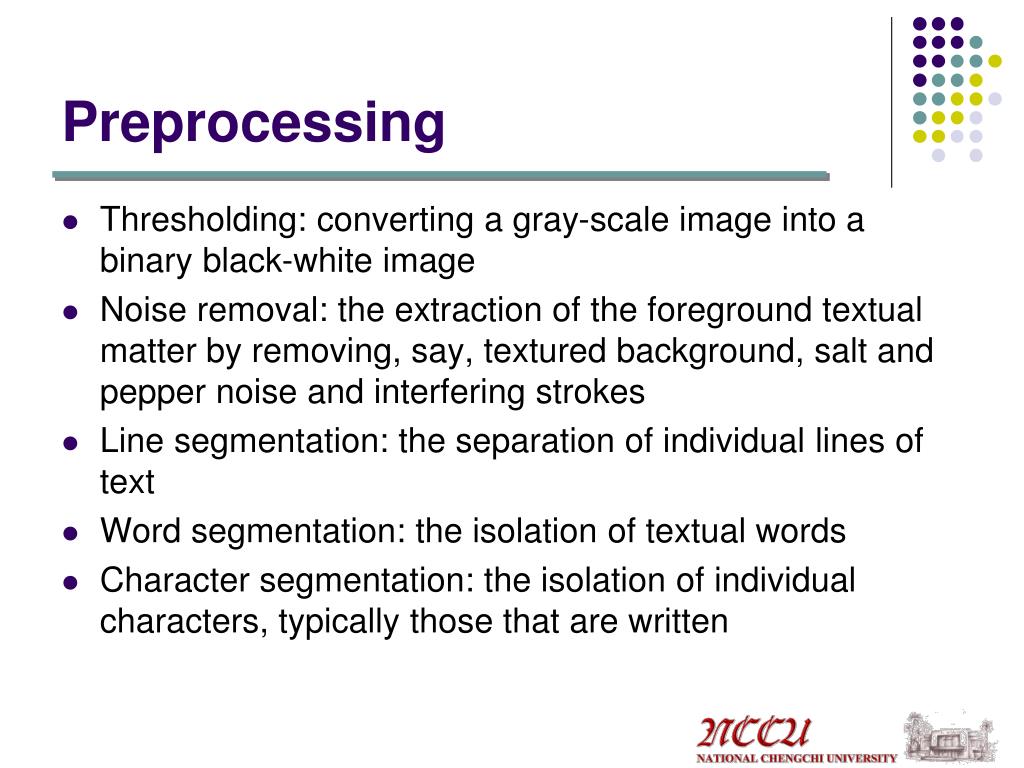 Preprocessing

- Thresholding: converting a gray-scale image into a binary black-white image
- Noise removal: the extraction of the foreground textual matter by removing, say, textured background, salt and pepper noise and interfering strokes
- Line segmentation: the separation of individual lines of text
- Word segmentation: the isolation of textual words
- Character segmentation: the isolation of individual characters, typically those that are written

NCCU
NATIONAL CHENGCHI UNIVERSITY